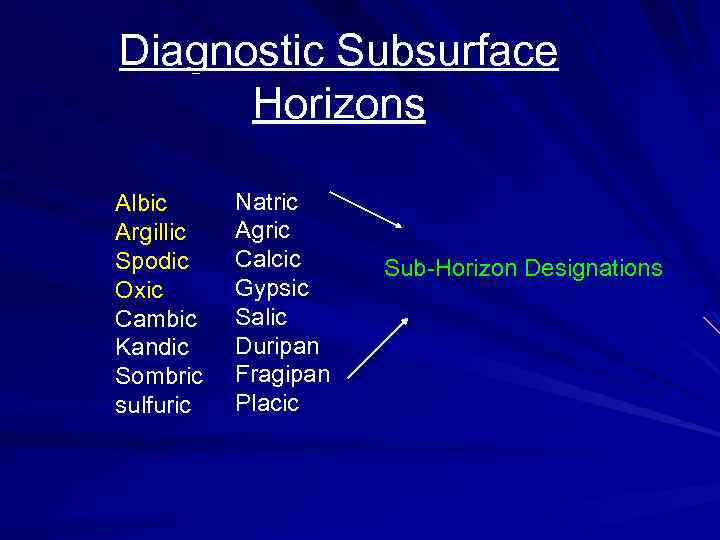 Diagnostic Subsurface Horizons

Albic
Argillic
Spodic
Oxic
Cambic
Kandic
Sombric
sulfuric

Natric
Agric
Calcic
Gypsic
Salic
Duripan
Fragipan
Placic

Sub-Horizon Designations